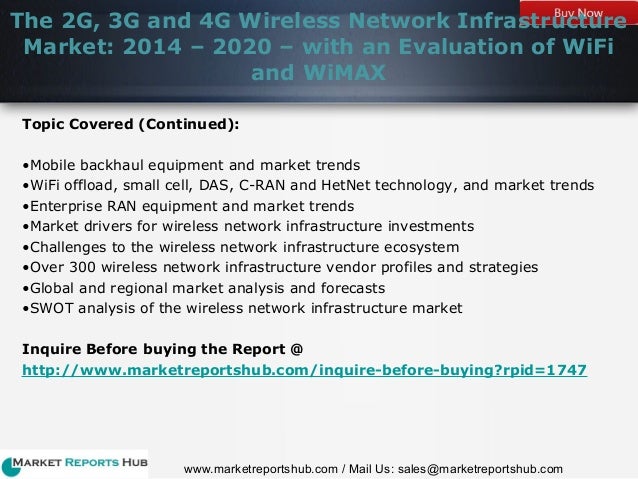 Buy Now

The 2G, 3G and 4G Wireless Network Infrastructure Market: 2014 – 2020 – with an Evaluation of WiFi and WiMAX

Topic Covered (Continued):

•Mobile backhaul equipment and market trends
•WiFi offload, small cell, DAS, C-RAN and HetNet technology, and market trends
•Enterprise RAN equipment and market trends
•Market drivers for wireless network infrastructure investments
•Challenges to the wireless network infrastructure ecosystem
•Over 300 wireless network infrastructure vendor profiles and strategies
•Global and regional market analysis and forecasts
•SWOT analysis of the wireless network infrastructure market

Inquire Before buying the Report @
http://www.marketreportshub.com/inquire-before-buying?rpid=1747

MARKET REPORTS HUB

www.marketreportshub.com / Mail Us: sales@marketreportshub.com